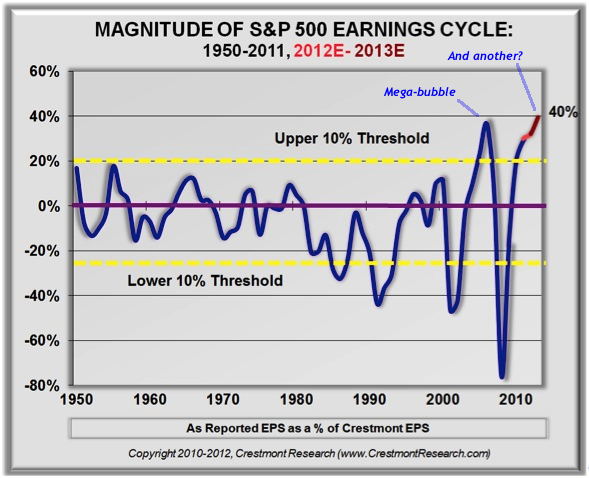 MAGNITUDE OF S&P 500 EARNINGS CYCLE:
1950-2011, 2012E- 2013E

And another?

Mega-bubble

40%

Upper 10% Threshold

Lower 10% Threshold

60%
40%
20%
0%
-20%
-40%
-60%
-80%

1950
1960
1970
1980
1990
2000
2010

As Reported EPS as a % of Crestmont EPS

Copyright 2010-2012, Crestmont Research (www.CrestmontResearch.com)